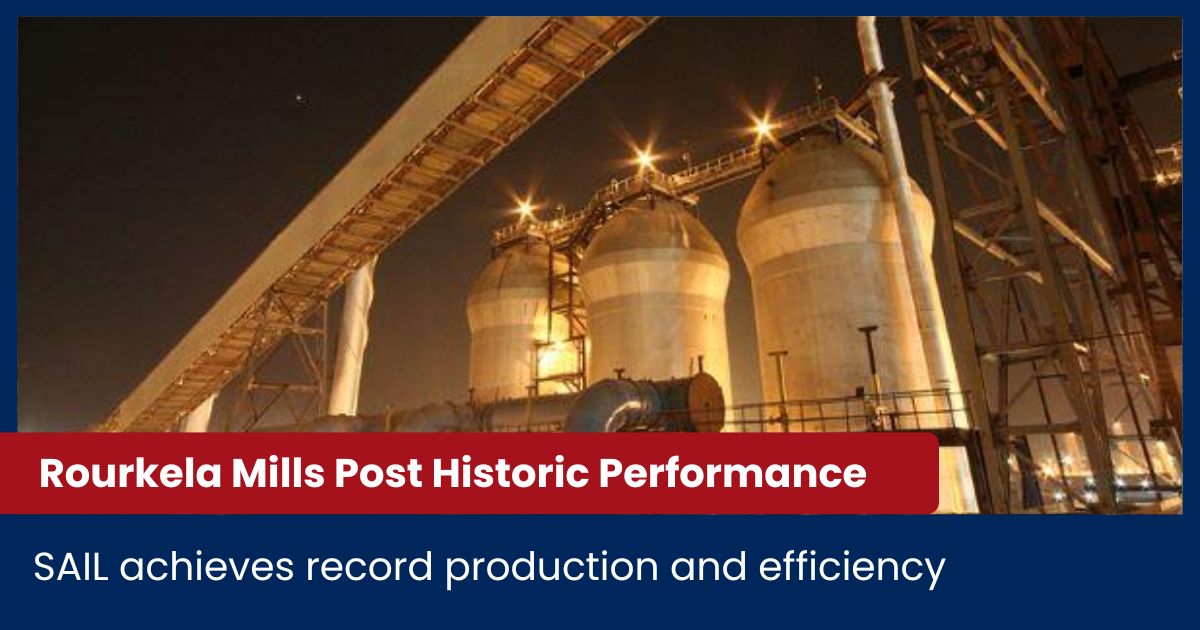 Rourkela Mills Post Historic Performance

SAIL achieves record production and efficiency